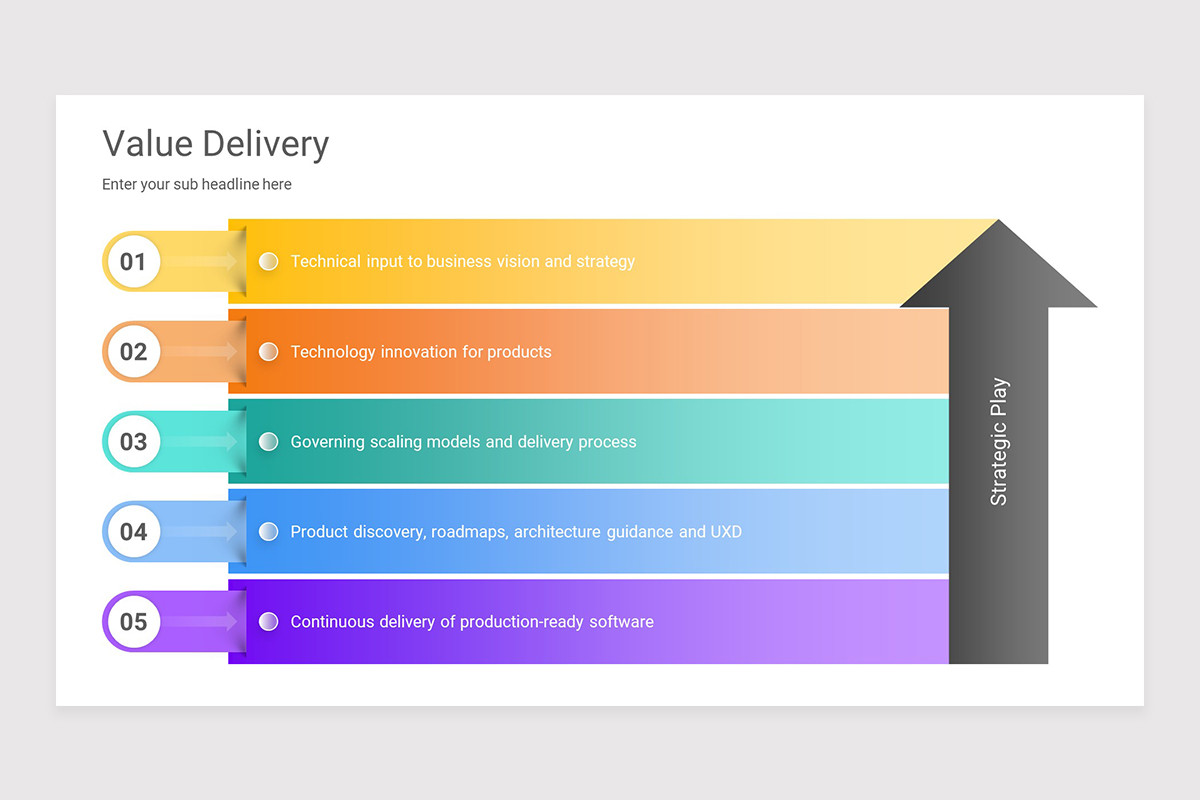 Value Delivery

Enter your sub headline here

01 Technical input to business vision and strategy

02 Technology innovation for products

03 Governing scaling models and delivery process

04 Product discovery, roadmaps, architecture guidance and UXD

05 Continuous delivery of production-ready software

Strategic Play